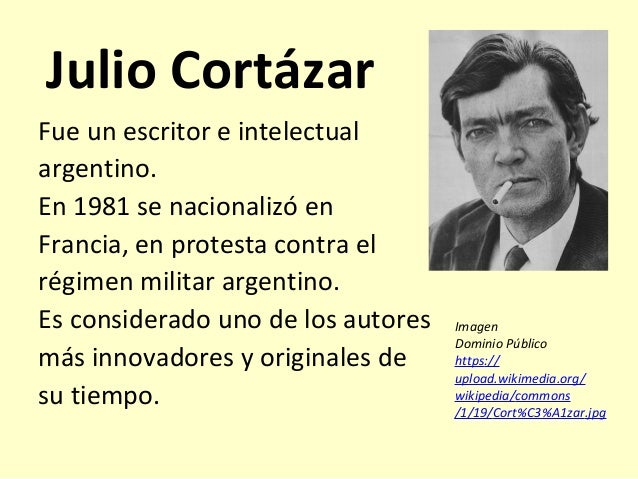 Julio Cortázar

Fue un escritor e intelectual argentino.
En 1981 se nacionalizó en Francia, en protesta contra el régimen militar argentino.
Es considerado uno de los autores más innovadores y originales de su tiempo.

Imagen
Dominio Público
https://upload.wikimedia.org/wikipedia/commons/1/19/Cort%C3%A1zar.jpg